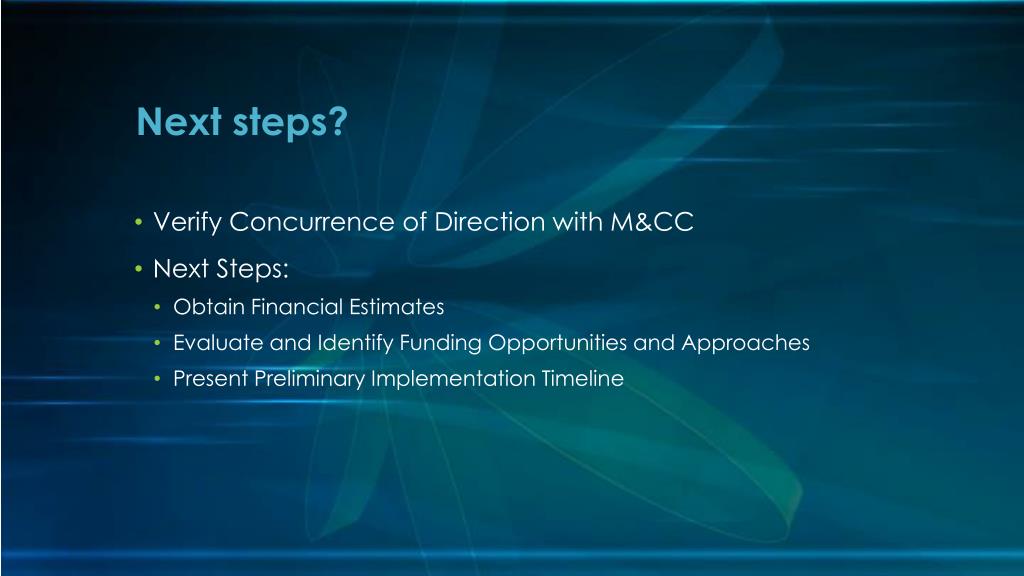 Next steps?

• Verify Concurrence of Direction with M&CC
• Next Steps:
  • Obtain Financial Estimates
  • Evaluate and Identify Funding Opportunities and Approaches
  • Present Preliminary Implementation Timeline